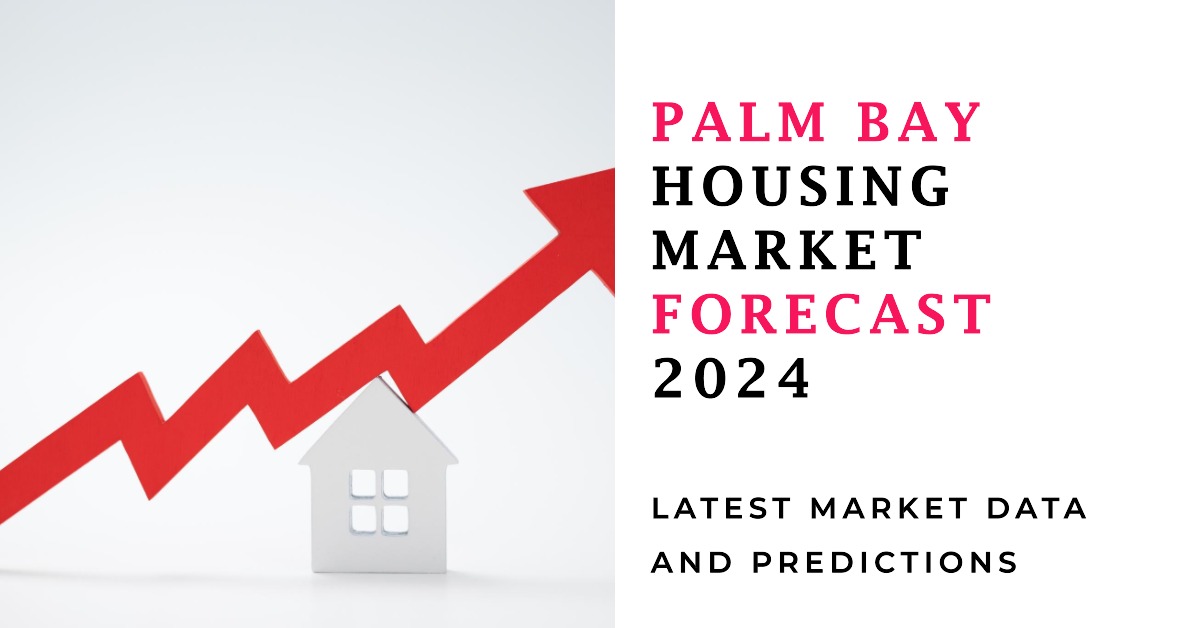 PALM BAY HOUSING MARKET FORECAST 2024

LATEST MARKET DATA AND PREDICTIONS